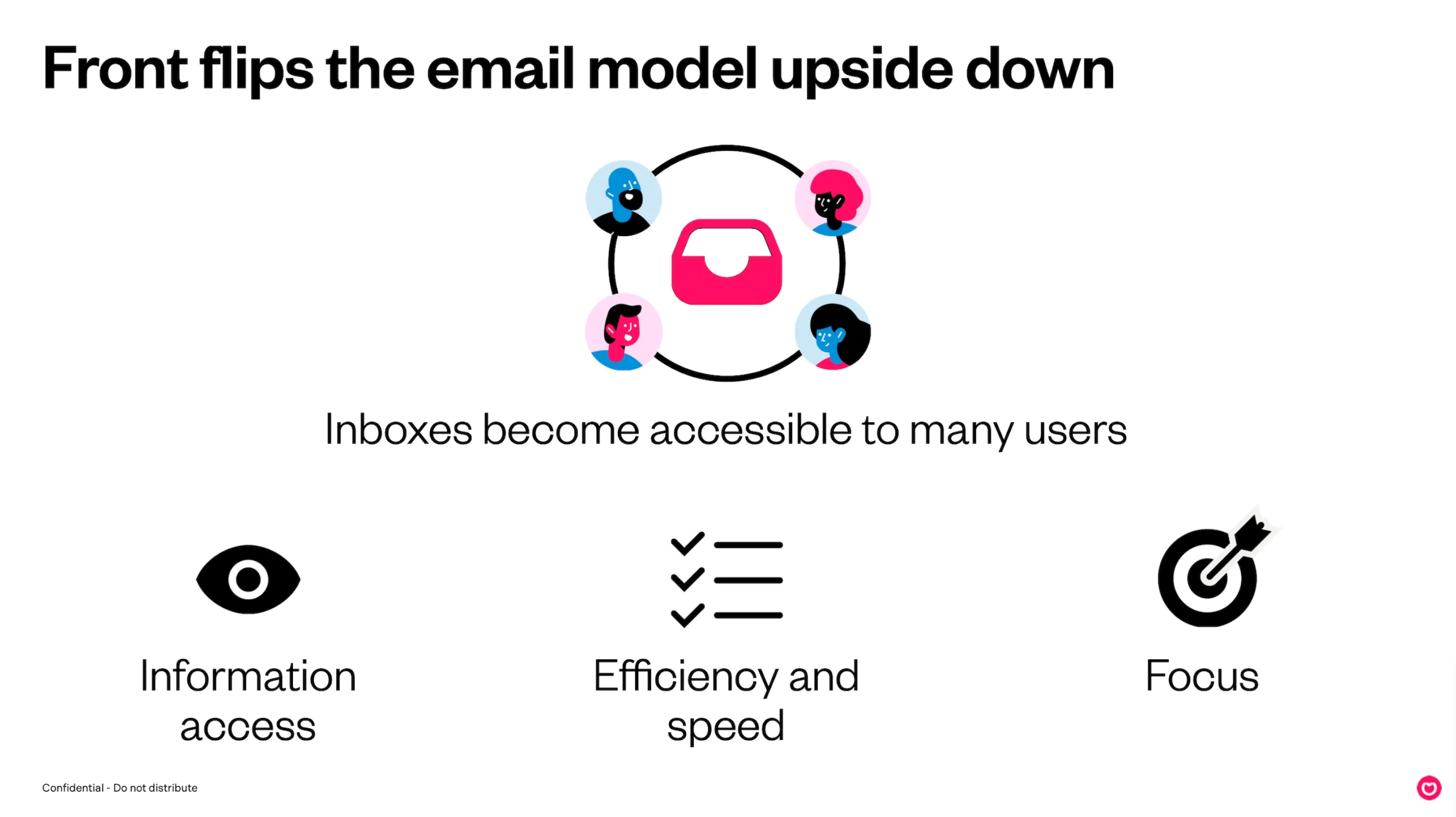 Front flips the email model upside down

Inboxes become accessible to many users

Information access

Efficiency and speed

Focus

Confidential - Do not distribute